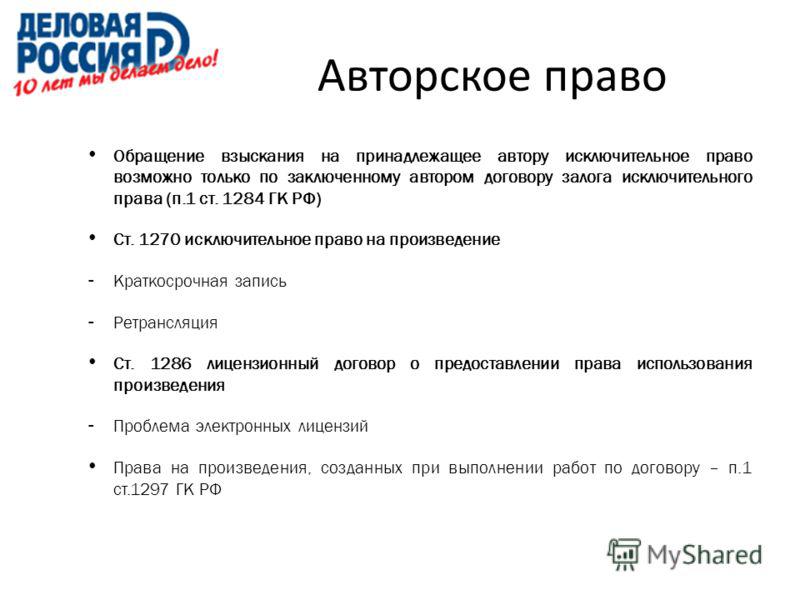 ДЕЛОВАЯ РОССИЯ
10 лет мы делаем дело!

Авторское право

• Обращение взыскания на принадлежащее автору исключительное право возможно только по заключенному автором договору залога исключительного права (п.1 ст. 1284 ГК РФ)

• Ст. 1270 исключительное право на произведение

- Краткосрочная запись

- Ретрансляция

• Ст. 1286 лицензионный договор о предоставлении права использования произведения

- Проблема электронных лицензий

• Права на произведения, созданных при выполнении работ по договору – п.1 ст.1297 ГК РФ

MyShared